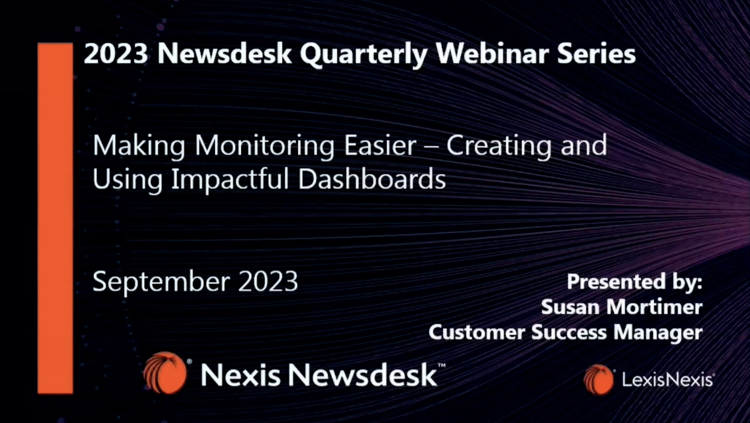 2023 Newsdesk Quarterly Webinar Series

Making Monitoring Easier – Creating and Using Impactful Dashboards

September 2023

Presented by:
Susan Mortimer
Customer Success Manager

Nexis Newsdesk™

LexisNexis®